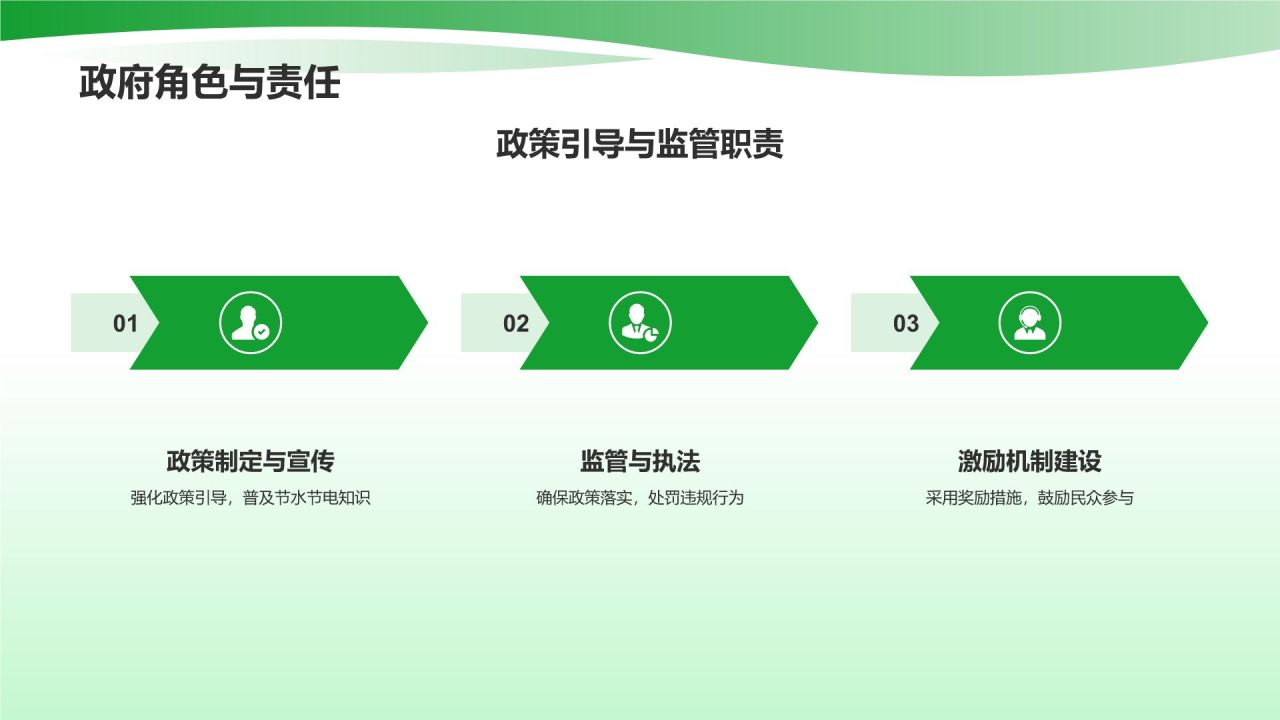 政府角色与责任

政策引导与监管职责

01

02

03

政策制定与宣传

强化政策引导，普及节水节电知识

监管与执法

确保政策落实，处罚违规行为

激励机制建设

采用奖励措施，鼓励民众参与